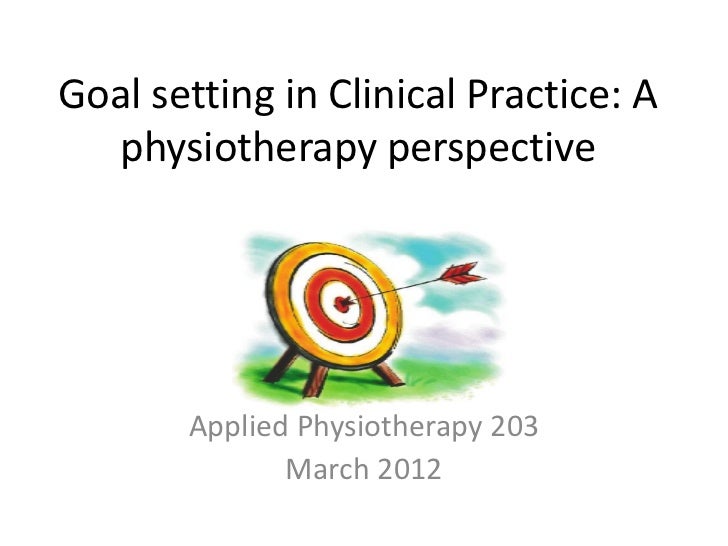 Goal setting in Clinical Practice: A physiotherapy perspective

Applied Physiotherapy 203
March 2012